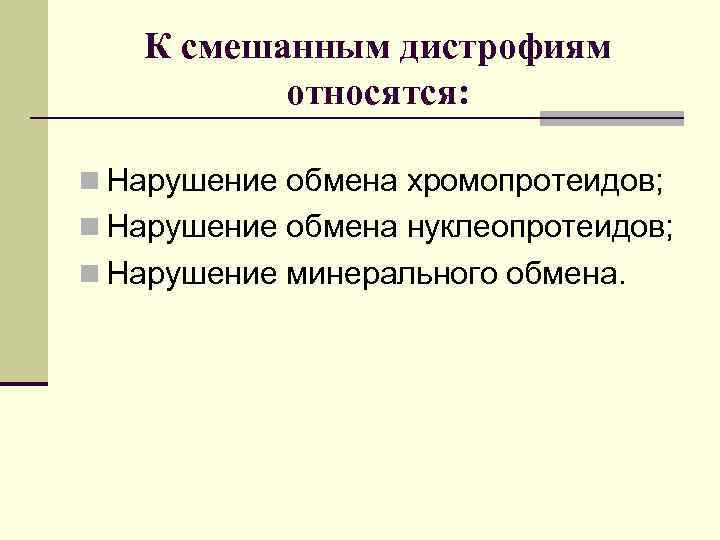 К смешанным дистрофиям относятся:

Нарушение обмена хромопротеидов;
Нарушение обмена нуклеопротеидов;
Нарушение минерального обмена.